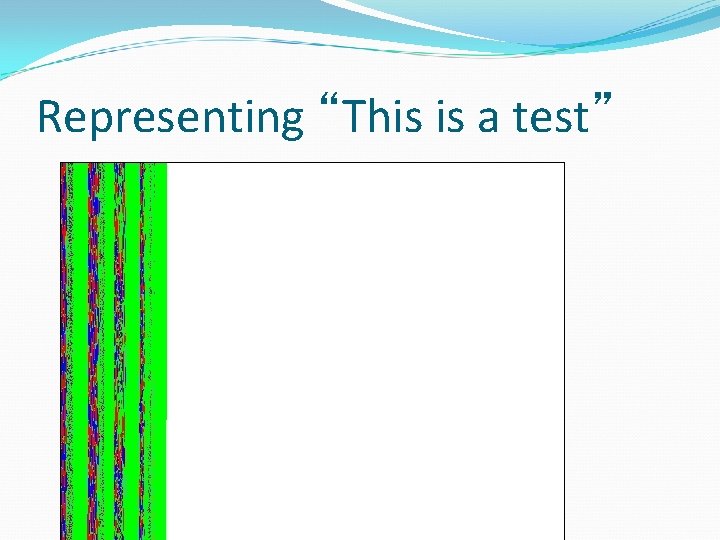 Representing “This is a test”